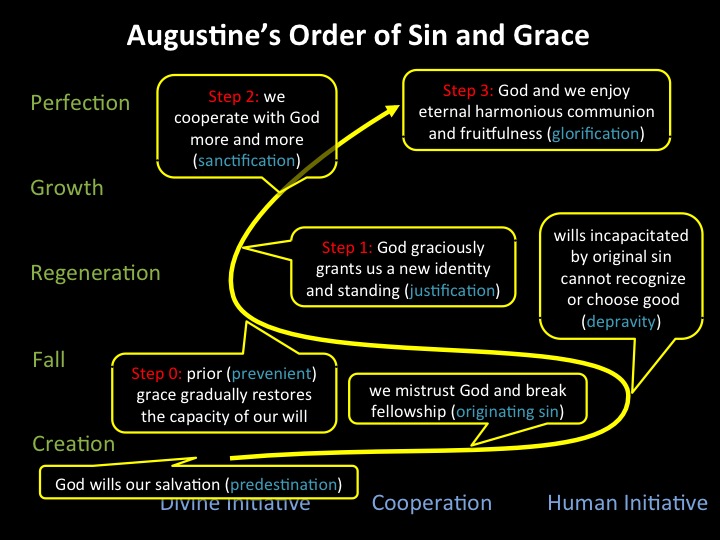 Augustine's Order of Sin and Grace

Perfection

Growth

Regeneration

Fall

Creation

Step 2: we cooperate with God more and more (sanctification)

Step 3: God and we enjoy eternal harmonious communion and fruitfulness (glorification)

Step 1: God graciously grants us a new identity and standing (justification)

wills incapacitated by original sin cannot recognize or choose good (depravity)

Step 0: prior (prevenient) grace gradually restores the capacity of our will

we mistrust God and break fellowship (originating sin)

God wills our salvation (predestination)

Divine Initiative

Cooperation

Human Initiative